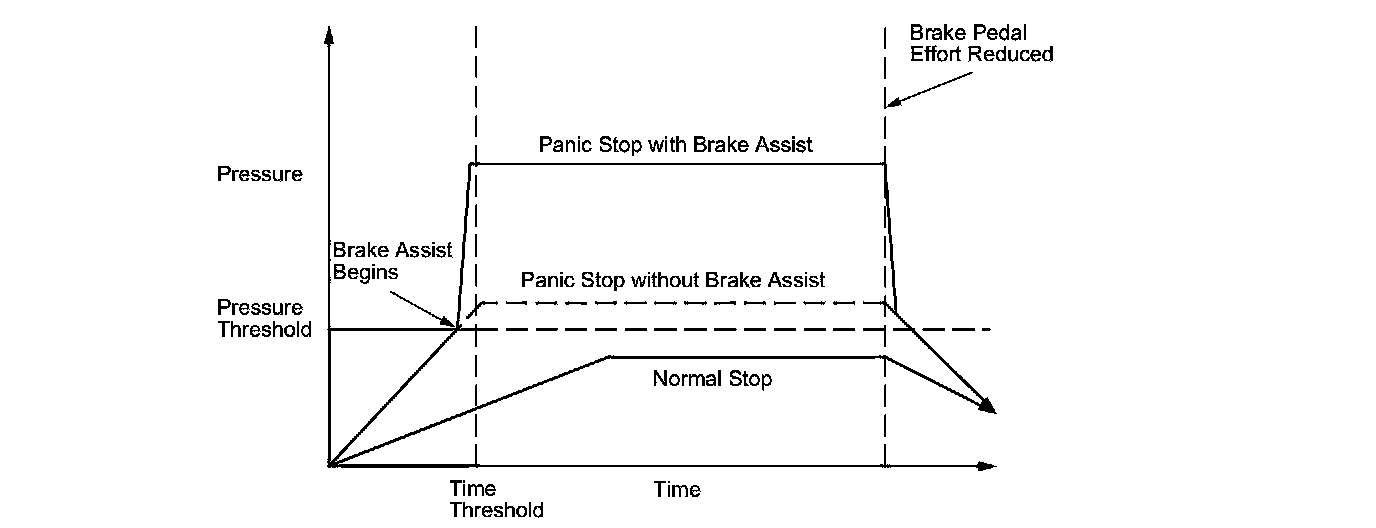 Brake Pedal Effort Reduced

Panic Stop with Brake Assist

Pressure

Brake Assist Begins

Panic Stop without Brake Assist

Pressure Threshold

Normal Stop

Time Threshold

Time